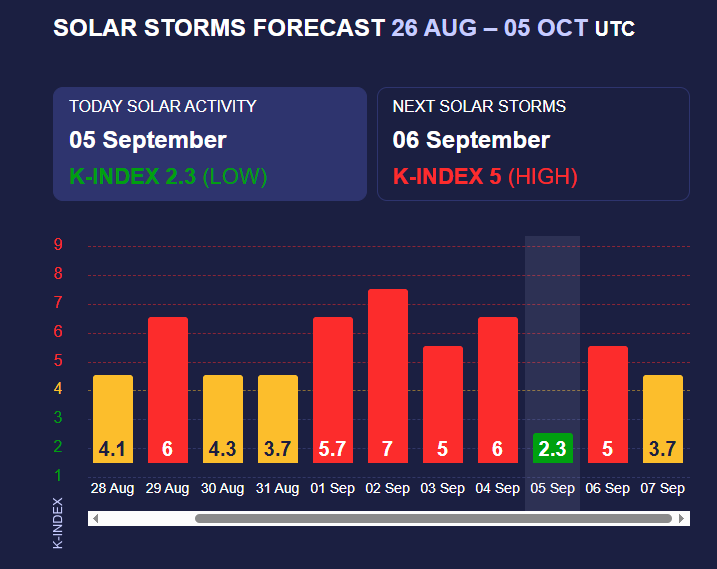 SOLAR STORMS FORECAST 26 AUG – 05 OCT UTC

TODAY SOLAR ACTIVITY
05 September
K-INDEX 2.3 (LOW)

NEXT SOLAR STORMS
06 September
K-INDEX 5 (HIGH)

9
8
7
6
5
4
3
2
1

K-INDEX

4.1 6 4.3 3.7 5.7 7 5 6 2.3 5 3.7

28 Aug 29 Aug 30 Aug 31 Aug 01 Sep 02 Sep 03 Sep 04 Sep 05 Sep 06 Sep 07 Sep